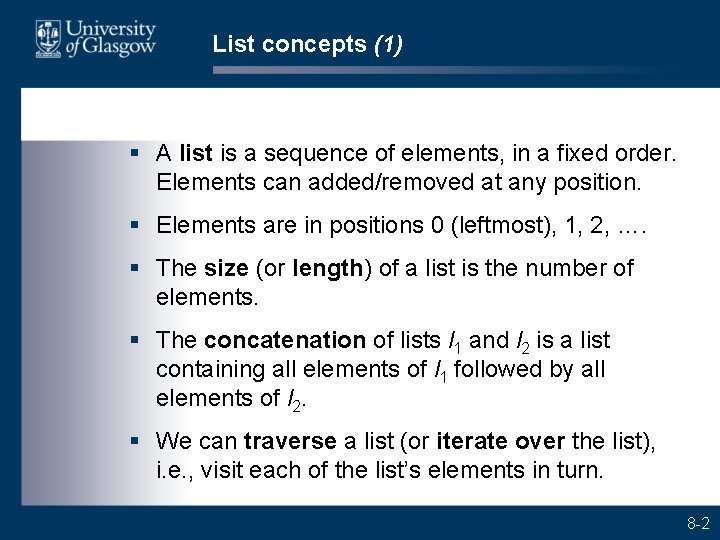 University of Glasgow

List concepts (1)

▪ A list is a sequence of elements, in a fixed order. Elements can added/removed at any position.

▪ Elements are in positions 0 (leftmost), 1, 2, ….

▪ The size (or length) of a list is the number of elements.

▪ The concatenation of lists $l_1$ and $l_2$ is a list containing all elements of $l_1$ followed by all elements of $l_2$.

▪ We can traverse a list (or iterate over the list), i.e., visit each of the list's elements in turn.

8-2